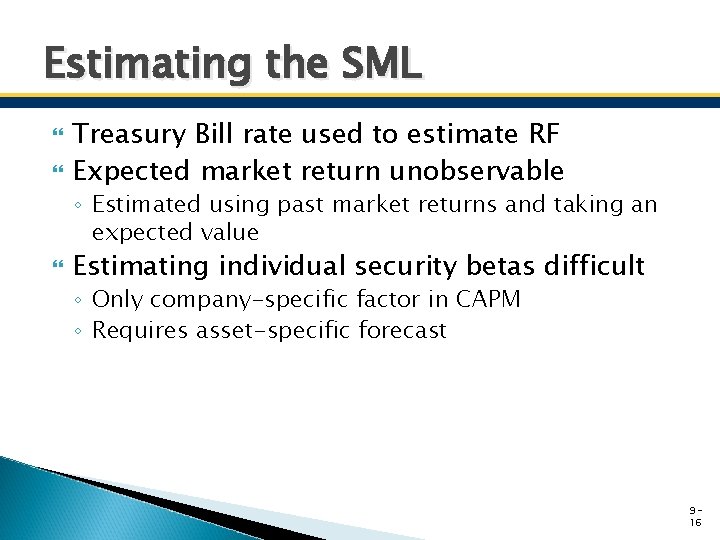 Estimating the SML

Treasury Bill rate used to estimate RF

Expected market return unobservable

◦ Estimated using past market returns and taking an expected value

Estimating individual security betas difficult

◦ Only company-specific factor in CAPM

◦ Requires asset-specific forecast

9-16